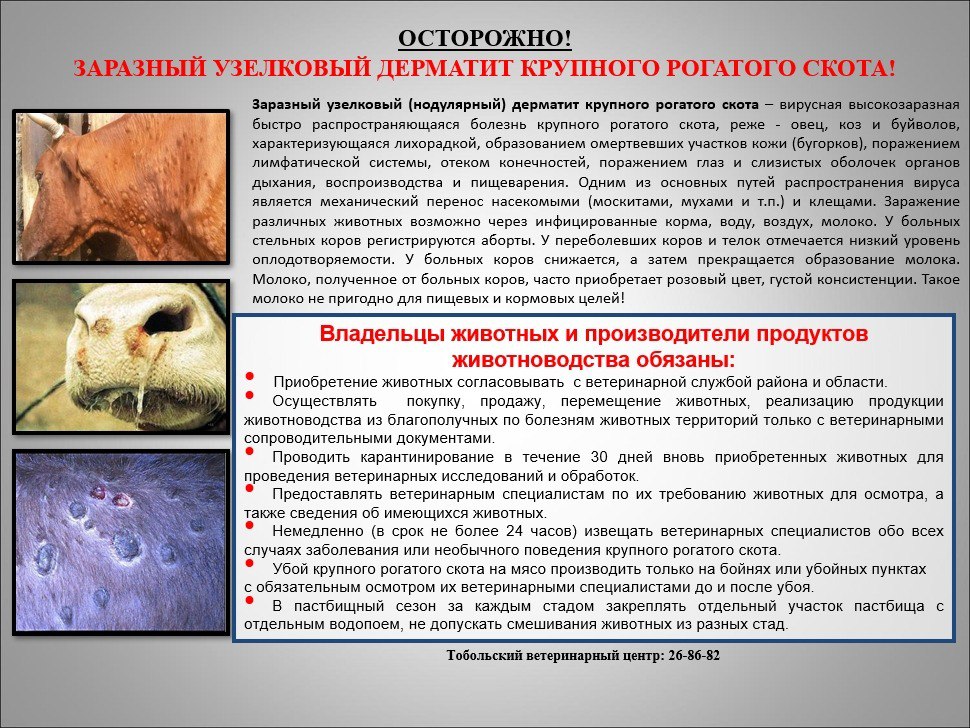 ОСТОРОЖНО!
ЗАРАЗНЫЙ УЗЕЛКОВЫЙ ДЕРМАТИТ КРУПНОГО РОГАТОГО СКОТА!

Заразный узелковый (нодулярный) дерматит крупного рогатого скота – вирусная высокозаразная быстро распространяющаяся болезнь крупного рогатого скота, реже - овец, коз и буйволов, характеризующаяся лихорадкой, образованием омертвевших участков кожи (бугорков), поражением лимфатической системы, отеком конечностей, поражением глаз и слизистых оболочек органов дыхания, воспроизводства и пищеварения. Одним из основных путей распространения вируса является механический перенос насекомыми (москитами, мухами и т.п.) и клещами. Заражение различных животных возможно через инфицированные корма, воду, воздух, молоко. У больных стельных коров регистрируются аборты. У переболевших коров и телок отмечается низкий уровень оплодотворяемости. У больных коров снижается, а затем прекращается образование молока. Молоко, полученное от больных коров, часто приобретает розовый цвет, густой консистенции. Такое молоко не пригодно для пищевых и кормовых целей!

Владельцы животных и производители продуктов животноводства обязаны:
• Приобретение животных согласовывать с ветеринарной службой района и области.
• Осуществлять покупку, продажу, перемещение животных, реализацию продукции животноводства из благополучных по болезням животных территорий только с ветеринарными сопроводительными документами.
• Проводить карантинирование в течение 30 дней вновь приобретенных животных для проведения ветеринарных исследований и обработок.
• Предоставлять ветеринарным специалистам по их требованию животных для осмотра, а также сведения об имеющихся животных.
• Немедленно (в срок не более 24 часов) извещать ветеринарных специалистов обо всех случаях заболевания или необычного поведения крупного рогатого скота.
• Убой крупного рогатого скота на мясо производить только на бойнях или убойных пунктах с обязательным осмотром их ветеринарными специалистами до и после убоя.
• В пастбищный сезон за каждым стадом закреплять отдельный участок пастбища с отдельным водопоем, не допускать смешивания животных из разных стад.

Тобольский ветеринарный центр: 26-86-82